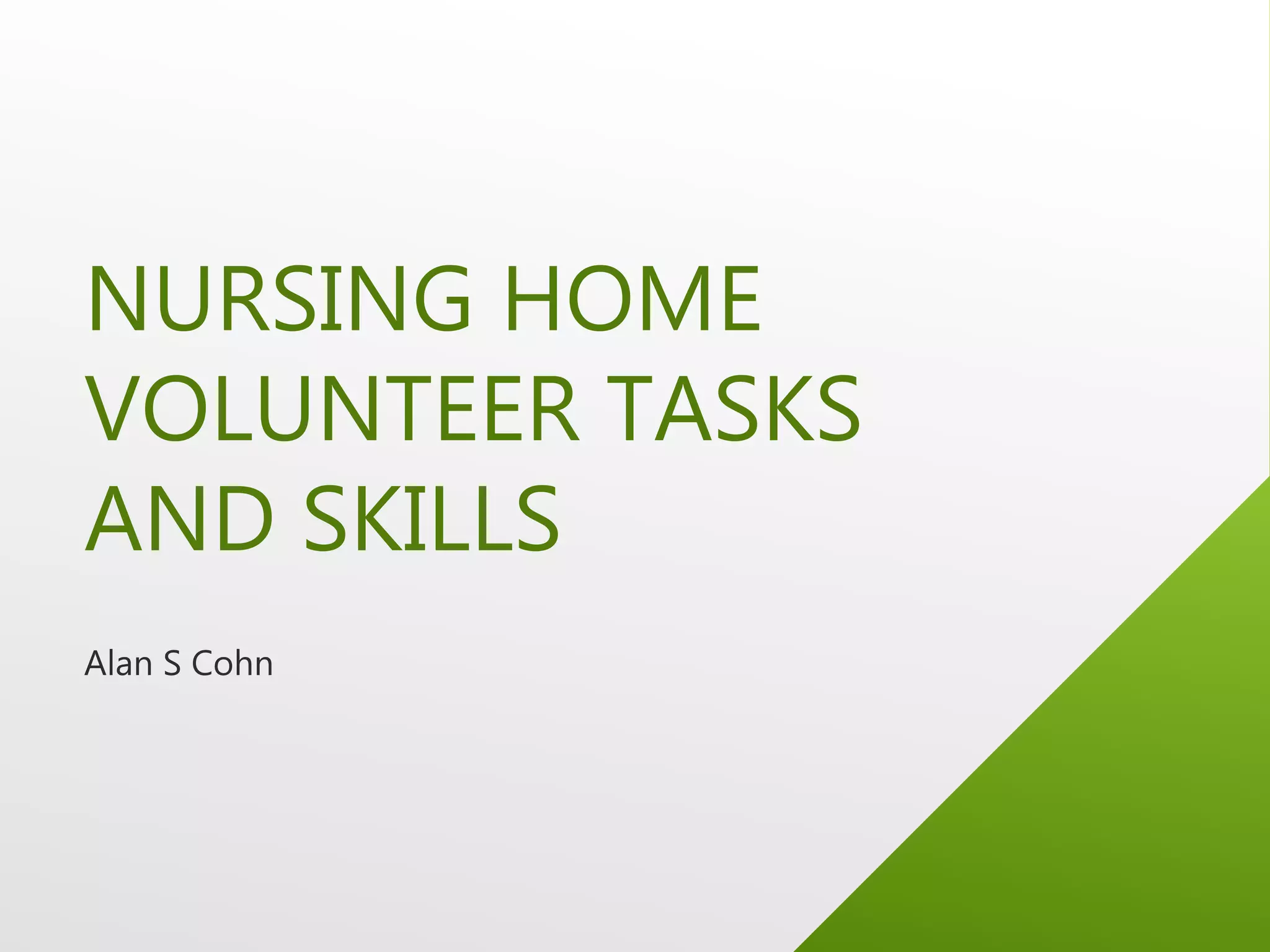 NURSING HOME VOLUNTEER TASKS AND SKILLS

Alan S Cohn